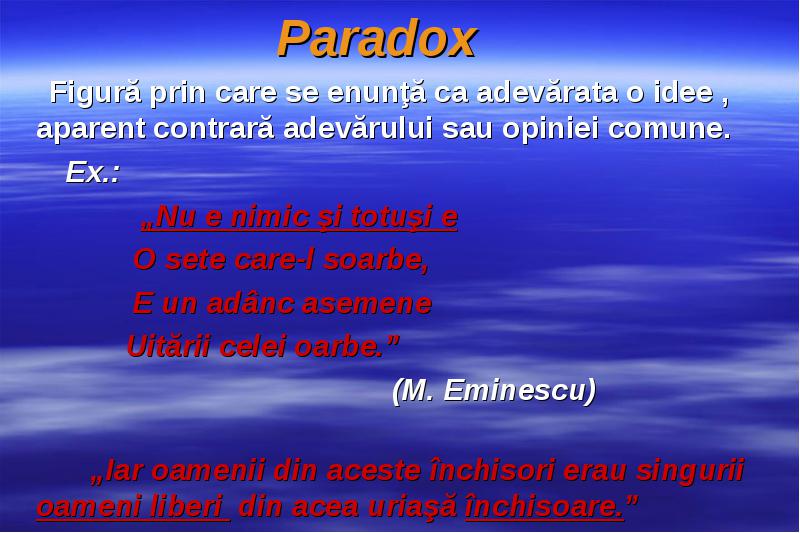 Paradox

Figură prin care se enunţă ca adevărata o idee , aparent contrară adevărului sau opiniei comune.

Ex.:

„Nu e nimic şi totuşi e
O sete care-l soarbe,
E un adânc asemene
Uitării celei oarbe.”

(M. Eminescu)

„Iar oamenii din aceste închisori erau singurii oameni liberi din acea uriaşă închisoare.”